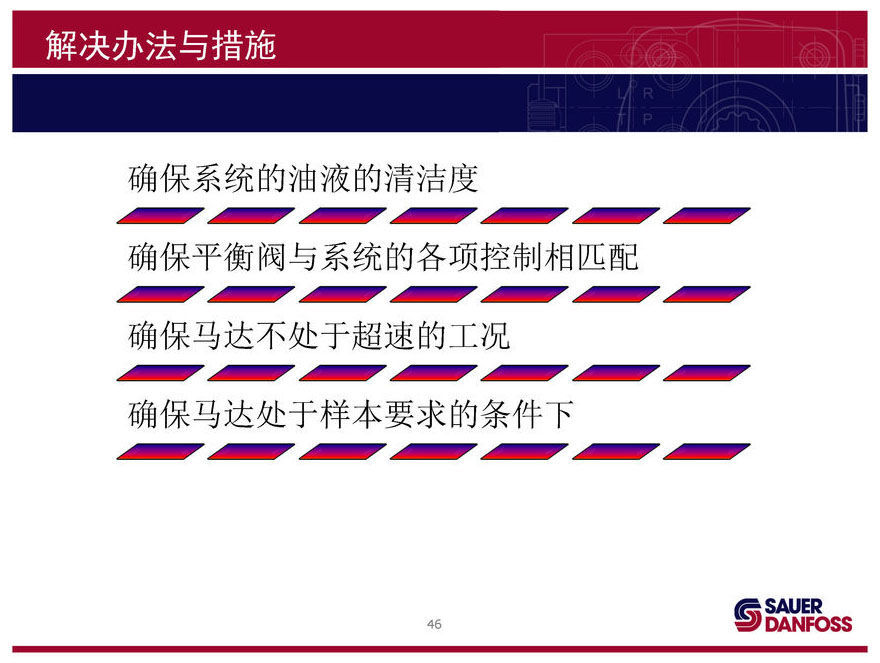 解决办法与措施

确保系统的油液的清洁度

确保平衡阀与系统的各项控制相匹配

确保马达不处于超速的工况

确保马达处于样本要求的条件下

46

SAUER DANFOSS